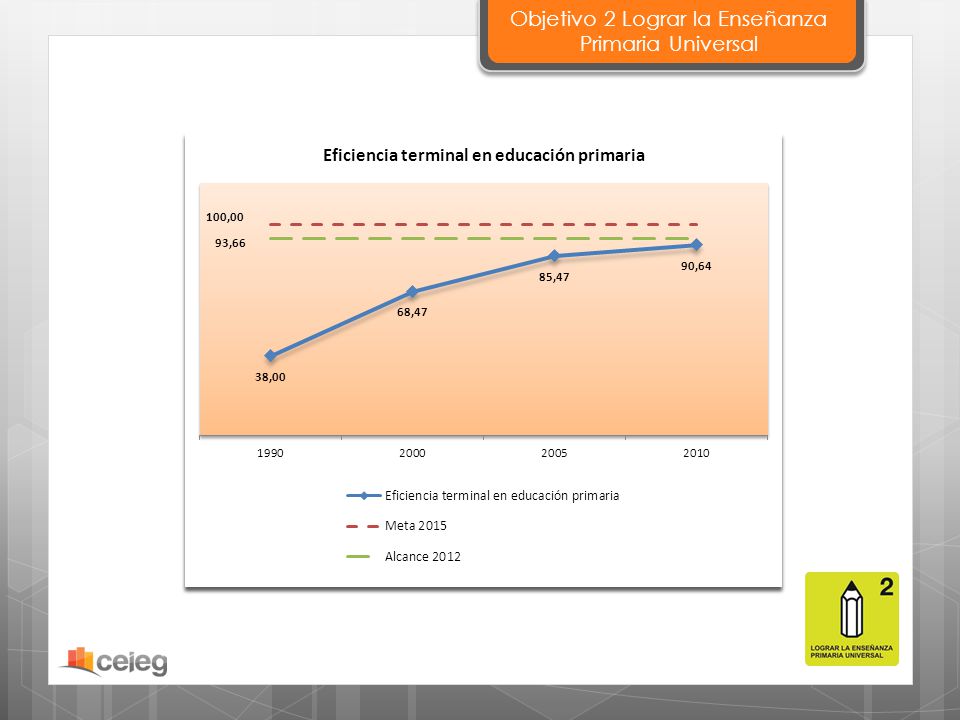 Objetivo 2 Lograr la Enseñanza Primaria Universal

Eficiencia terminal en educación primaria

100,00
93,66
38,00
68,47
85,47
90,64

1990 2000 2005 2010

Eficiencia terminal en educación primaria
Meta 2015
Alcance 2012

2
LOGRAR LA ENSEÑANZA PRIMARIA UNIVERSAL

ceieg